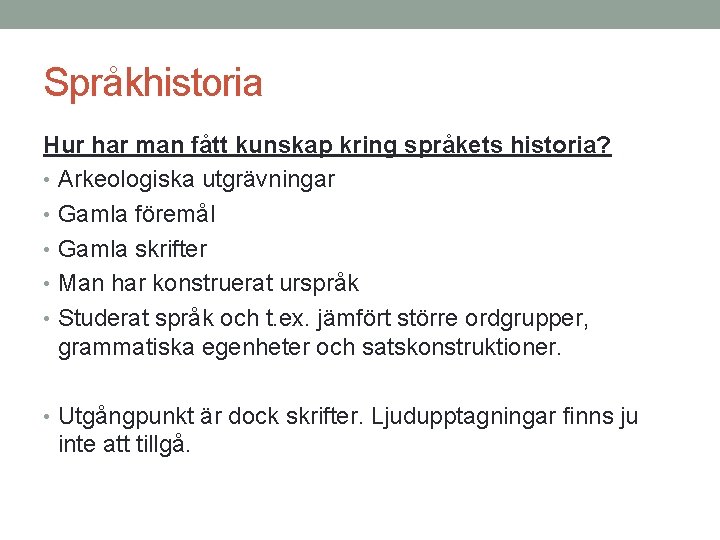 Språkhistoria

Hur har man fått kunskap kring språkets historia?

• Arkeologiska utgrävningar
• Gamla föremål
• Gamla skrifter
• Man har konstruerat urspråk
• Studerat språk och t.ex. jämfört större ordgrupper, grammatiska egenheter och satskonstruktioner.

• Utgångpunkt är dock skrifter. Ljudupptagningar finns ju inte att tillgå.